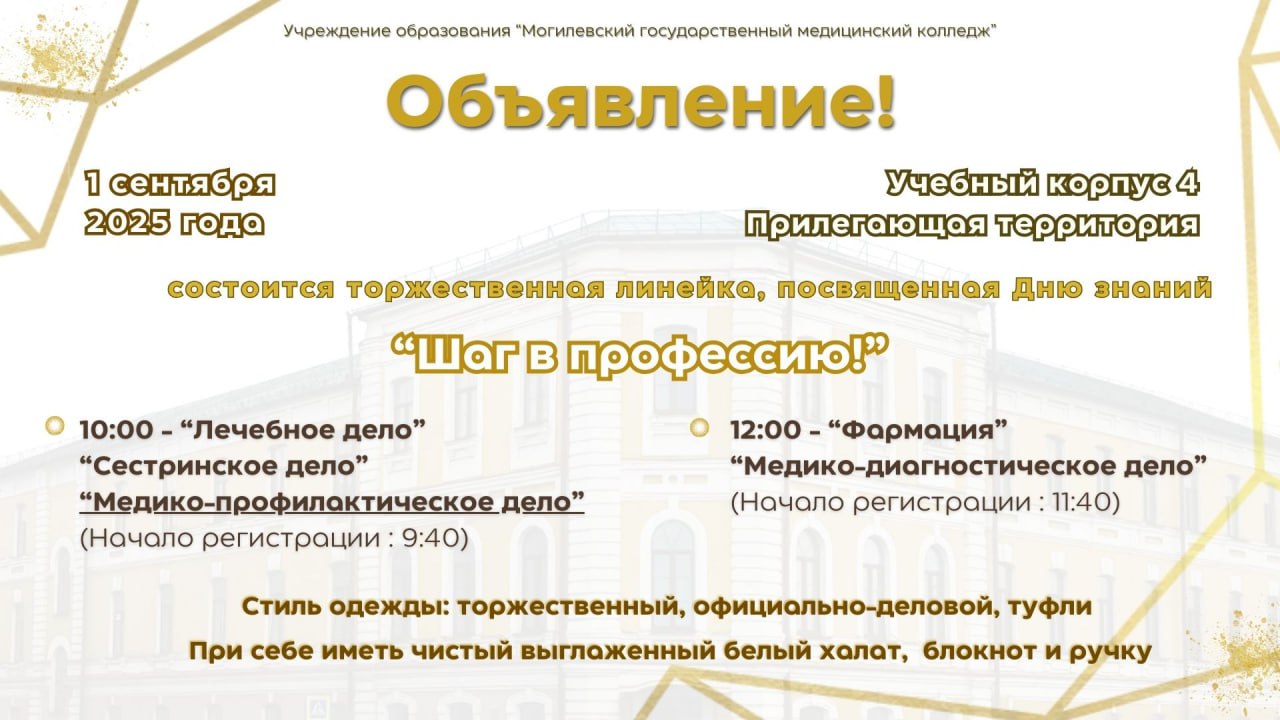 Учреждение образования "Могилевский государственный медицинский колледж"

Объявление!

1 сентября
2025 года

Учебный корпус 4
Прилегающая территория

состоится торжественная линейка, посвященная Дню знаний

"Шаг в профессию!"

10:00 - "Лечебное дело"
"Сестринское дело"
"Медико-профилактическое дело"
(Начало регистрации : 9:40)

12:00 - "Фармация"
"Медико-диагностическое дело"
(Начало регистрации : 11:40)

Стиль одежды: торжественный, официально-деловой, туфли

При себе иметь чистый выглаженный белый халат, блокнот и ручку